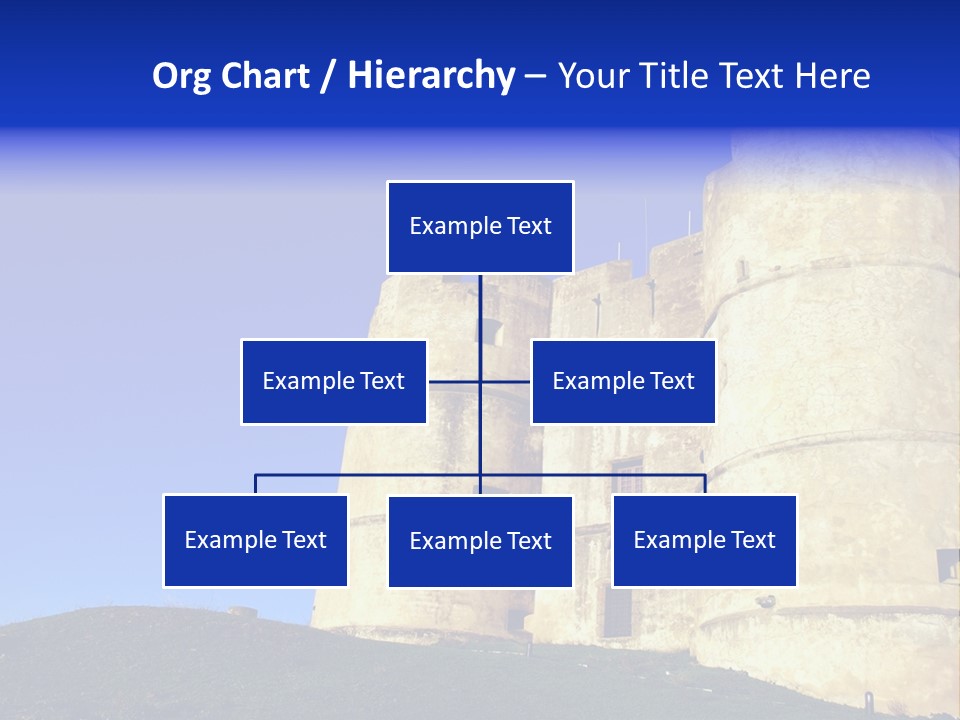 Org Chart / Hierarchy – Your Title Text Here

Example Text

Example Text

Example Text

Example Text

Example Text

Example Text